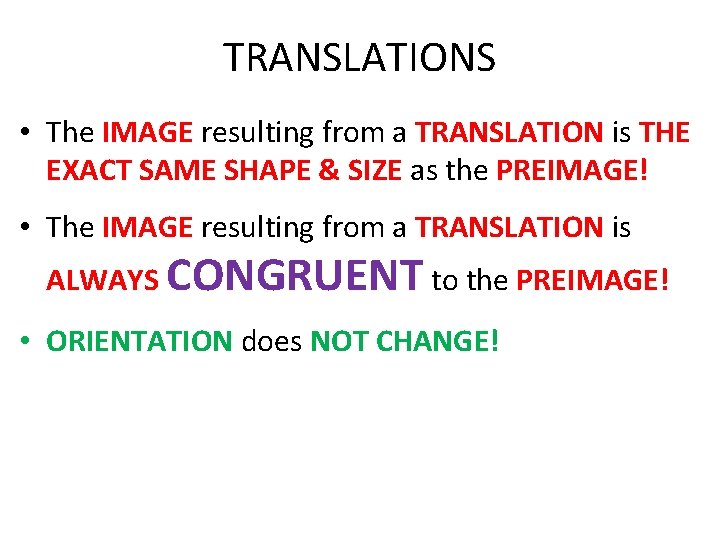 TRANSLATIONS

• The IMAGE resulting from a TRANSLATION is THE EXACT SAME SHAPE & SIZE as the PREIMAGE!

• The IMAGE resulting from a TRANSLATION is ALWAYS CONGRUENT to the PREIMAGE!

• ORIENTATION does NOT CHANGE!